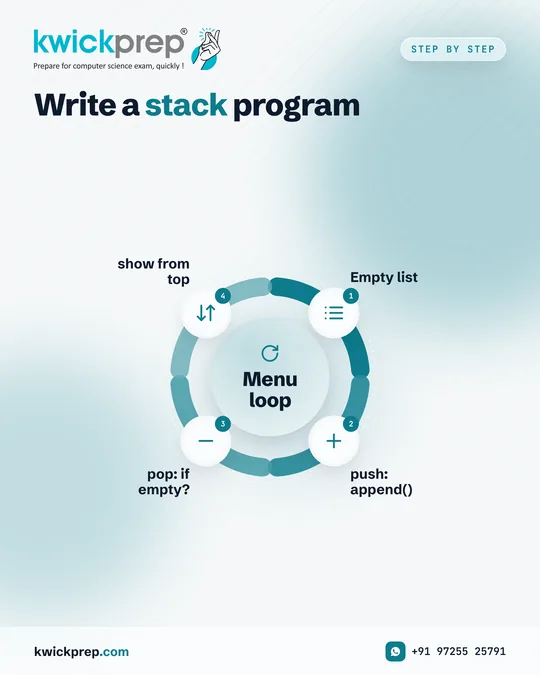 kwickprep®
Prepare for computer science exam, quickly !

STEP BY STEP

Write a stack program

Menu loop

1 Empty list

2 push: append()

3 pop: if empty?

4 show from top

kwickprep.com

+91 97255 25791